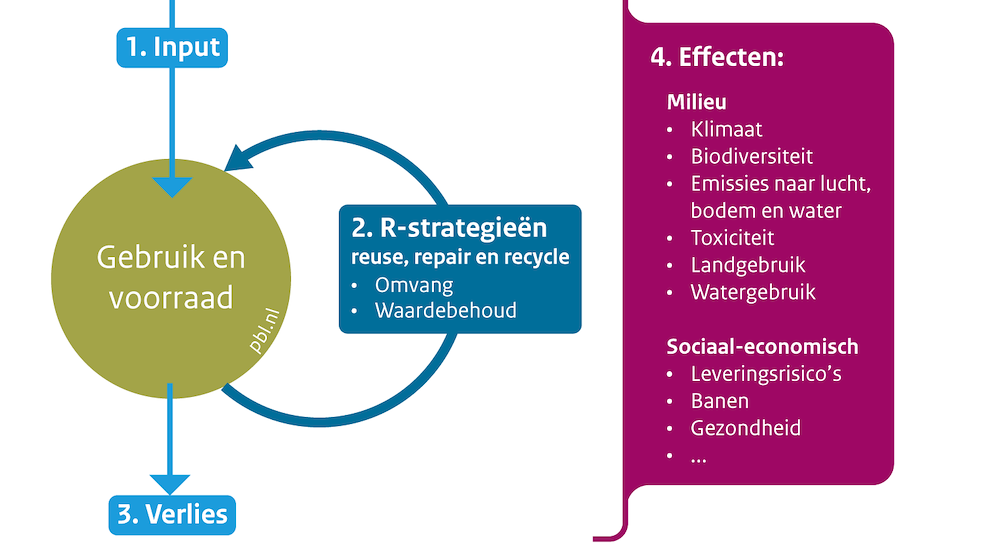 1. Input

Gebruik en voorraad

pbl.nl

2. R-strategieën
reuse, repair en recycle
• Omvang
• Waardebehoud

3. Verlies

4. Effecten:

Milieu
• Klimaat
• Biodiversiteit
• Emissies naar lucht, bodem en water
• Toxiciteit
• Landgebruik
• Watergebruik

Sociaal-economisch
• Leveringsrisico's
• Banen
• Gezondheid
• ...